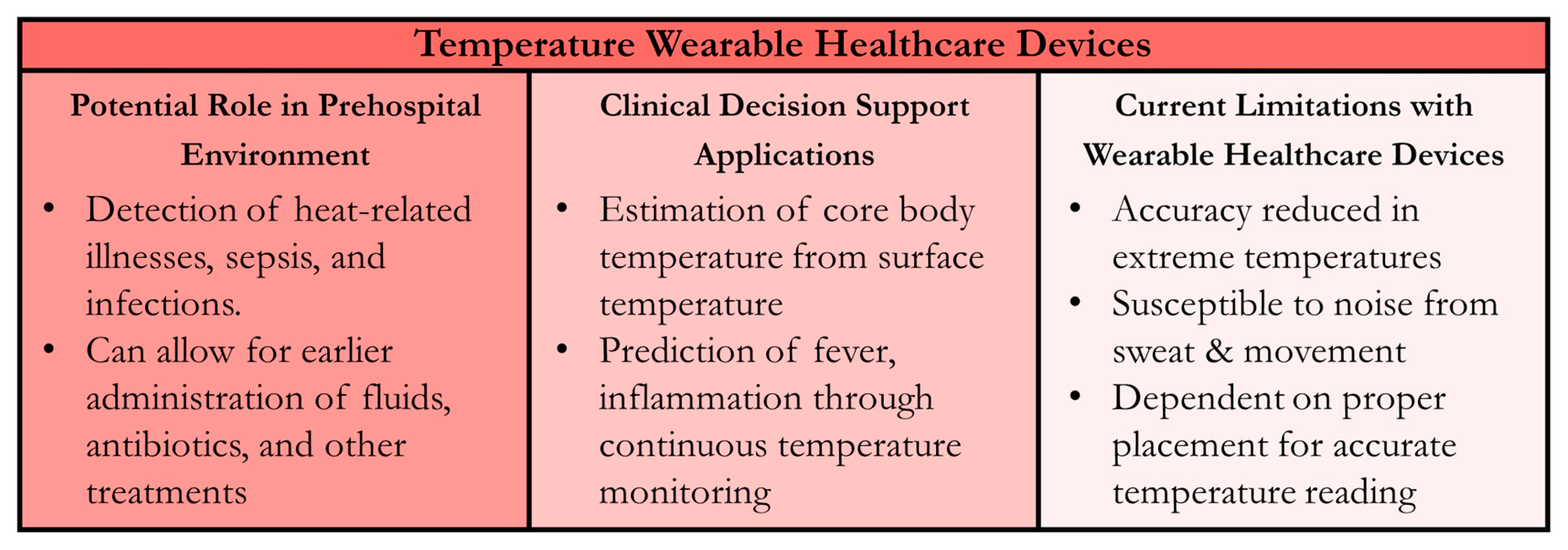 Temperature Wearable Healthcare Devices

| Potential Role in Prehospital Environment | Clinical Decision Support Applications | Current Limitations with Wearable Healthcare Devices |
|---|---|---|
| • Detection of heat-related illnesses, sepsis, and infections. • Can allow for earlier administration of fluids, antibiotics, and other treatments | • Estimation of core body temperature from surface temperature • Prediction of fever, inflammation through continuous temperature monitoring | • Accuracy reduced in extreme temperatures • Susceptible to noise from sweat & movement • Dependent on proper placement for accurate temperature reading |